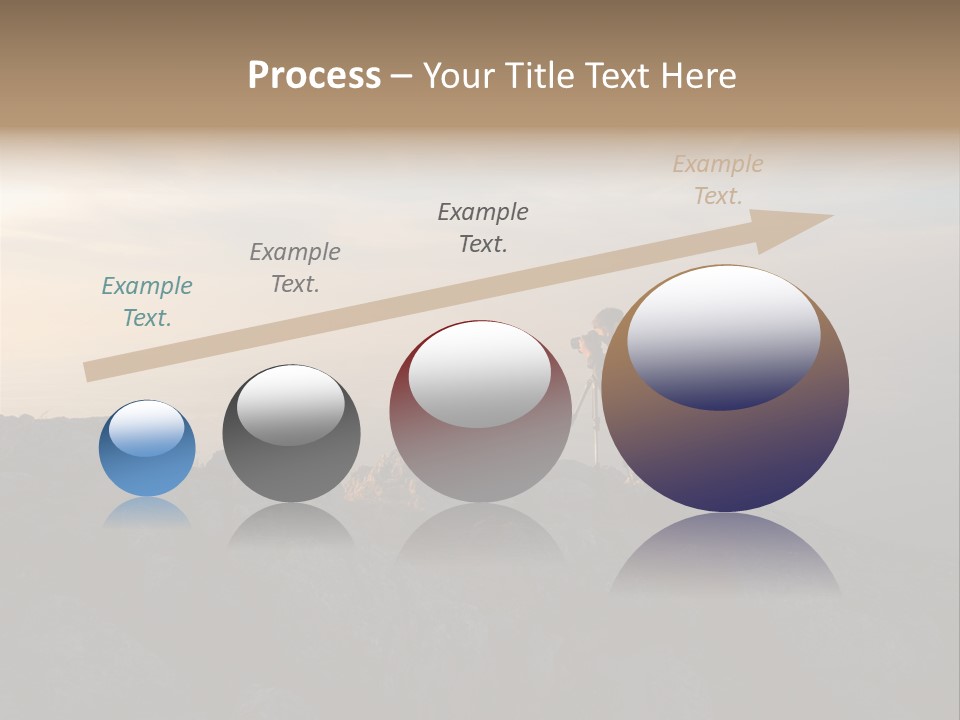 Process – Your Title Text Here

Example Text.

Example Text.

Example Text.

Example Text.